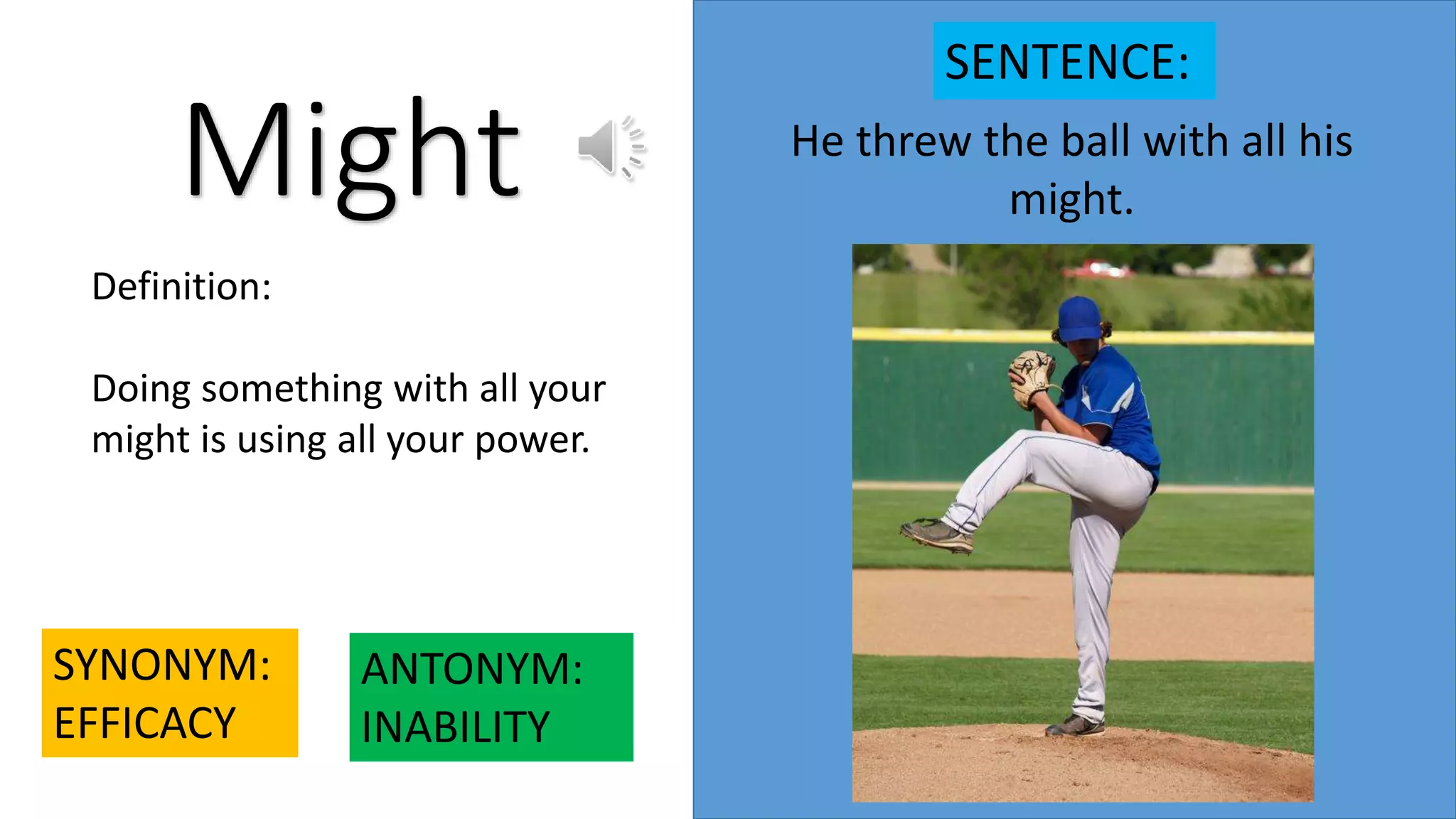 Might

Definition:

Doing something with all your might is using all your power.

SYNONYM: EFFICACY

ANTONYM: INABILITY

SENTENCE:

He threw the ball with all his might.